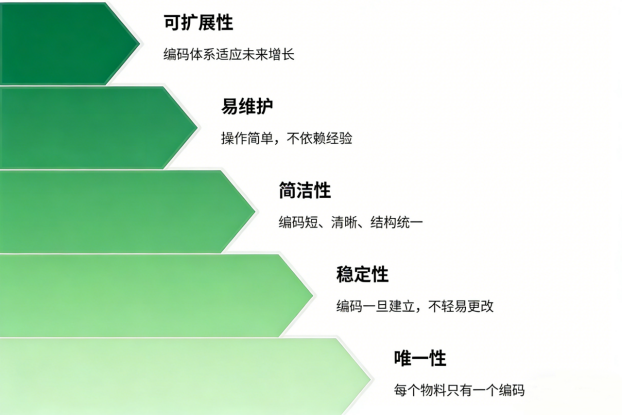 可扩展性

编码体系适应未来增长

易维护

操作简单，不依赖经验

简洁性

编码短、清晰、结构统一

稳定性

编码一旦建立，不轻易更改

唯一性

每个物料只有一个编码